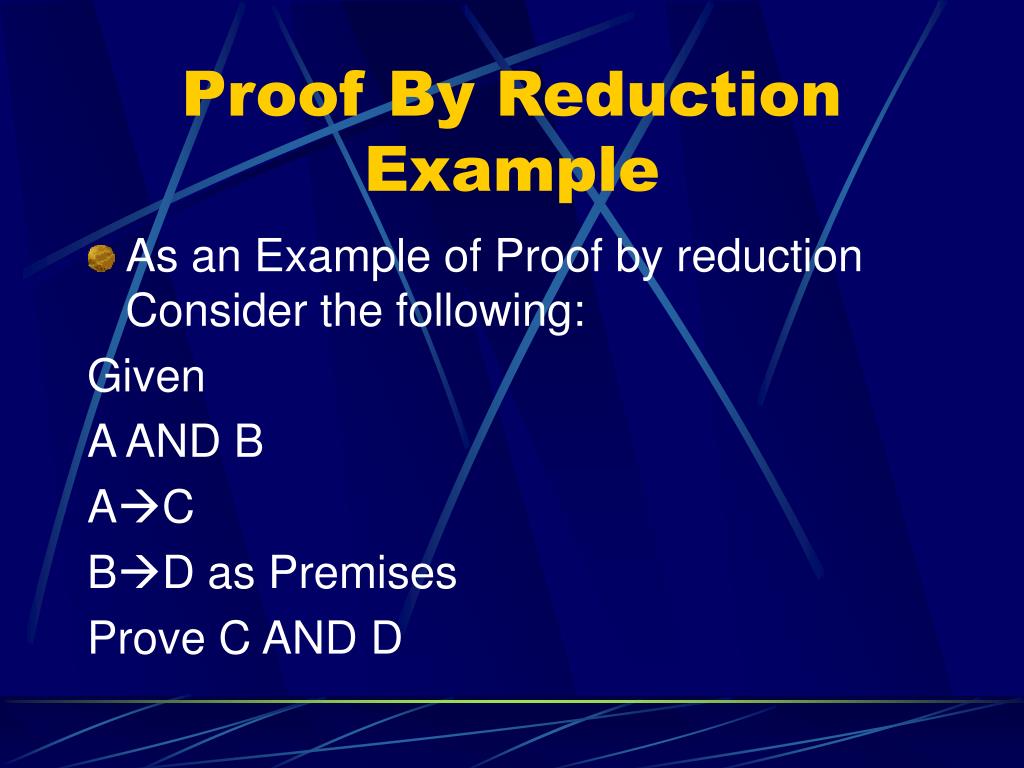 Proof By Reduction Example

As an Example of Proof by reduction Consider the following:

Given

A AND B

A→C

B→D as Premises

Prove C AND D